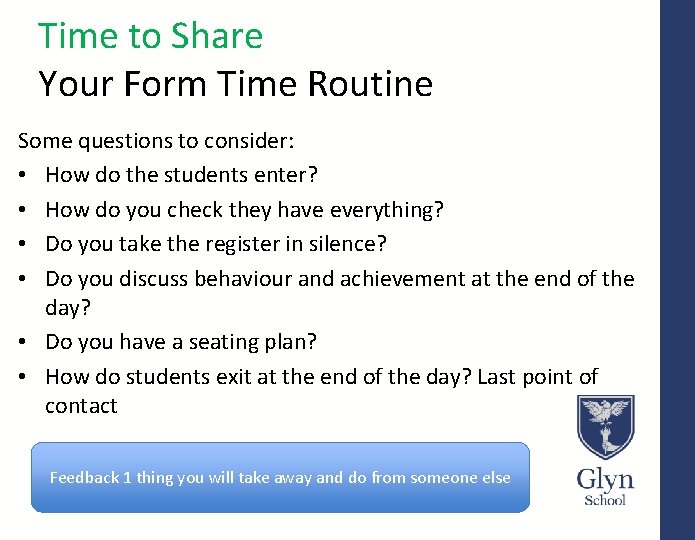 Time to Share
Your Form Time Routine

Some questions to consider:
• How do the students enter?
• How do you check they have everything?
• Do you take the register in silence?
• Do you discuss behaviour and achievement at the end of the day?
• Do you have a seating plan?
• How do students exit at the end of the day? Last point of contact

Feedback 1 thing you will take away and do from someone else

Glyn
School